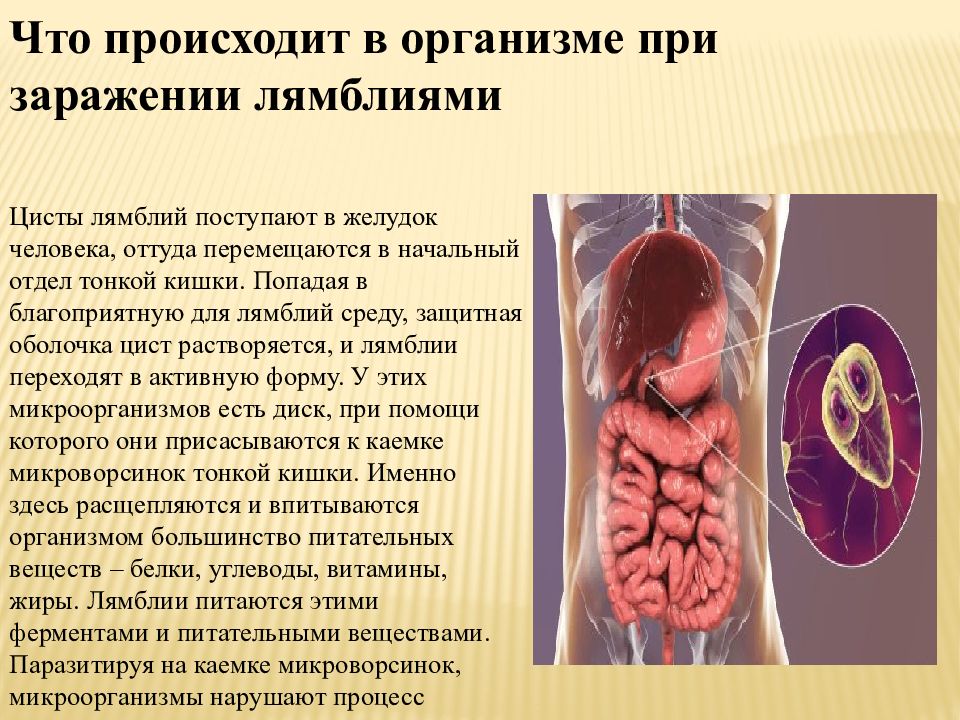 Что происходит в организме при заражении лямблиями

Цисты лямблий поступают в желудок человека, оттуда перемещаются в начальный отдел тонкой кишки. Попадая в благоприятную для лямблий среду, защитная оболочка цист растворяется, и лямблии переходят в активную форму. У этих микроорганизмов есть диск, при помощи которого они присасываются к каемке микроворсинок тонкой кишки. Именно здесь расщепляются и впитываются организмом большинство питательных веществ – белки, углеводы, витамины, жиры. Лямблии питаются этими ферментами и питательными веществами. Паразитируя на каемке микроворсинок, микроорганизмы нарушают процесс